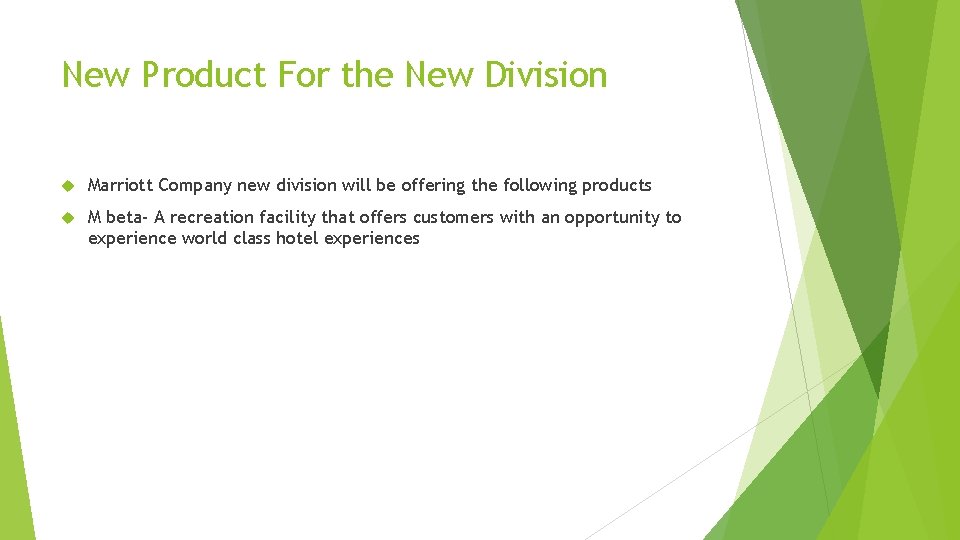 New Product For the New Division

Marriott Company new division will be offering the following products

M beta- A recreation facility that offers customers with an opportunity to experience world class hotel experiences